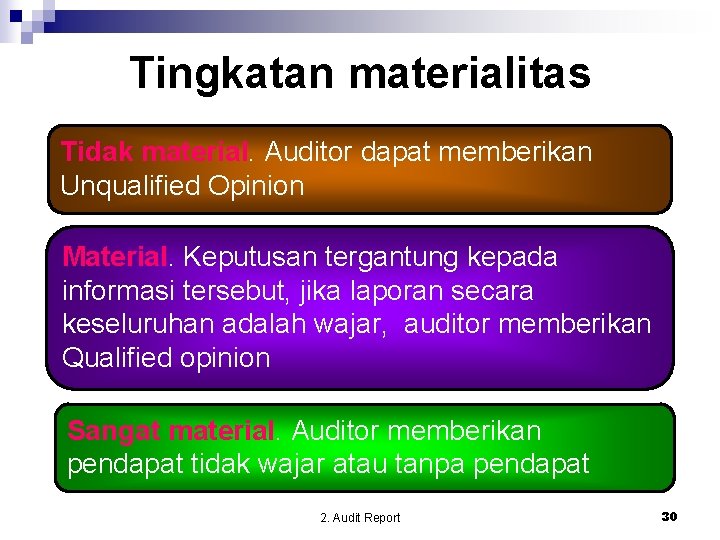 Tingkatan materialitas

Tidak material. Auditor dapat memberikan Unqualified Opinion

Material. Keputusan tergantung kepada informasi tersebut, jika laporan secara keseluruhan adalah wajar, auditor memberikan Qualified opinion

Sangat material. Auditor memberikan pendapat tidak wajar atau tanpa pendapat

2. Audit Report

30